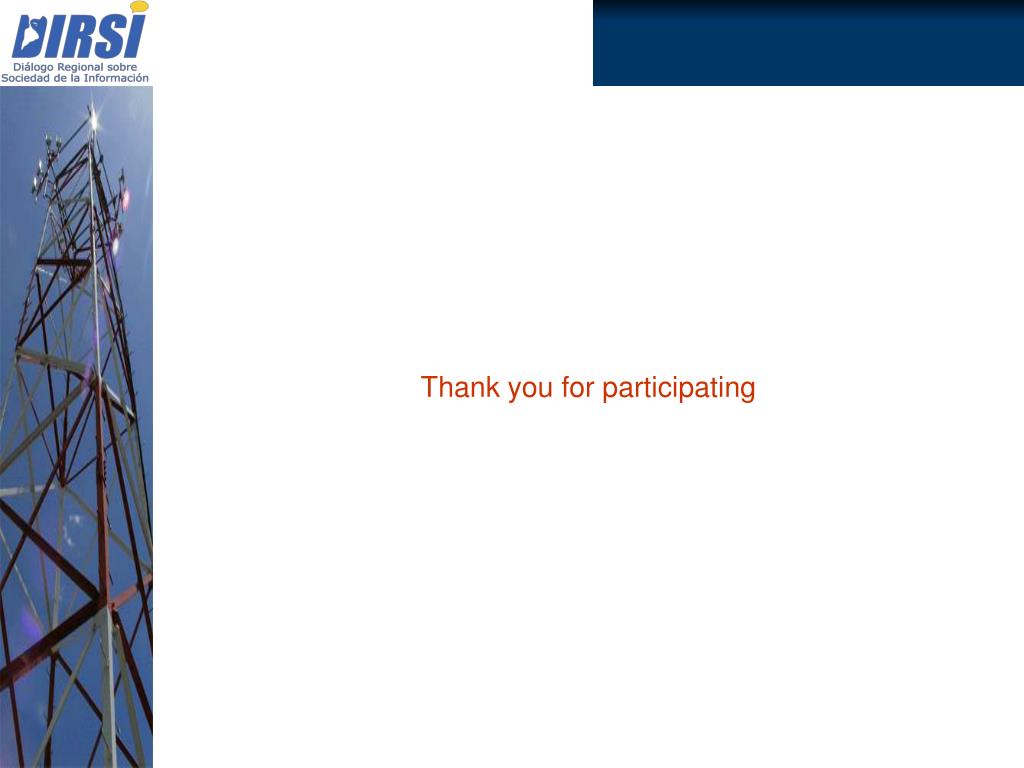 DIRSI
Diálogo Regional sobre Sociedad de la Información

Thank you for participating